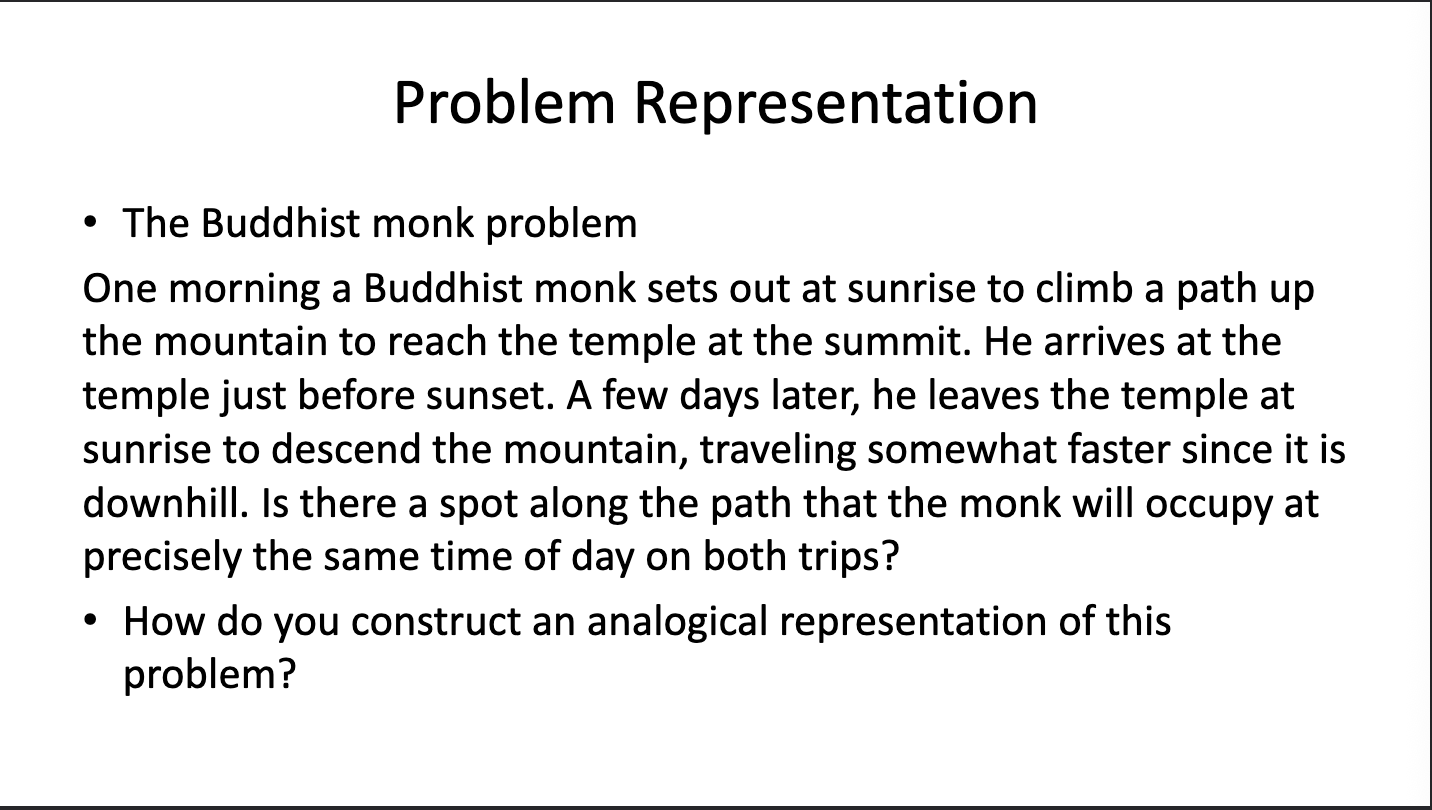 Problem Representation

• The Buddhist monk problem

One morning a Buddhist monk sets out at sunrise to climb a path up the mountain to reach the temple at the summit. He arrives at the temple just before sunset. A few days later, he leaves the temple at sunrise to descend the mountain, traveling somewhat faster since it is downhill. Is there a spot along the path that the monk will occupy at precisely the same time of day on both trips?

• How do you construct an analogical representation of this problem?